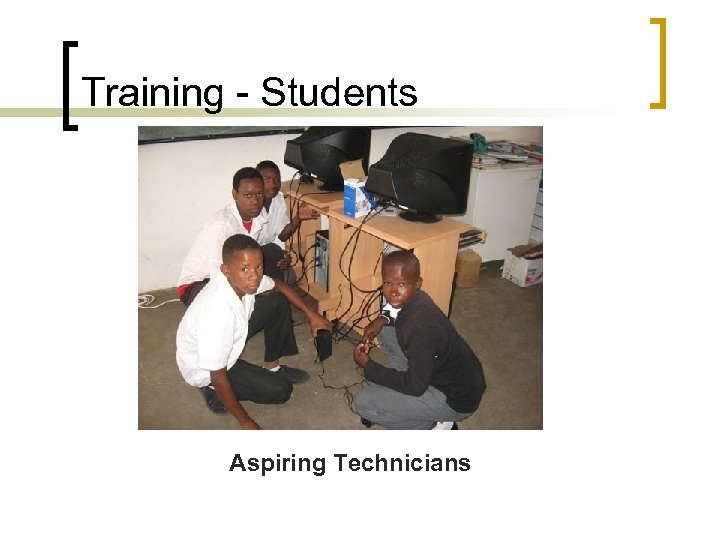 Training - Students

Aspiring Technicians